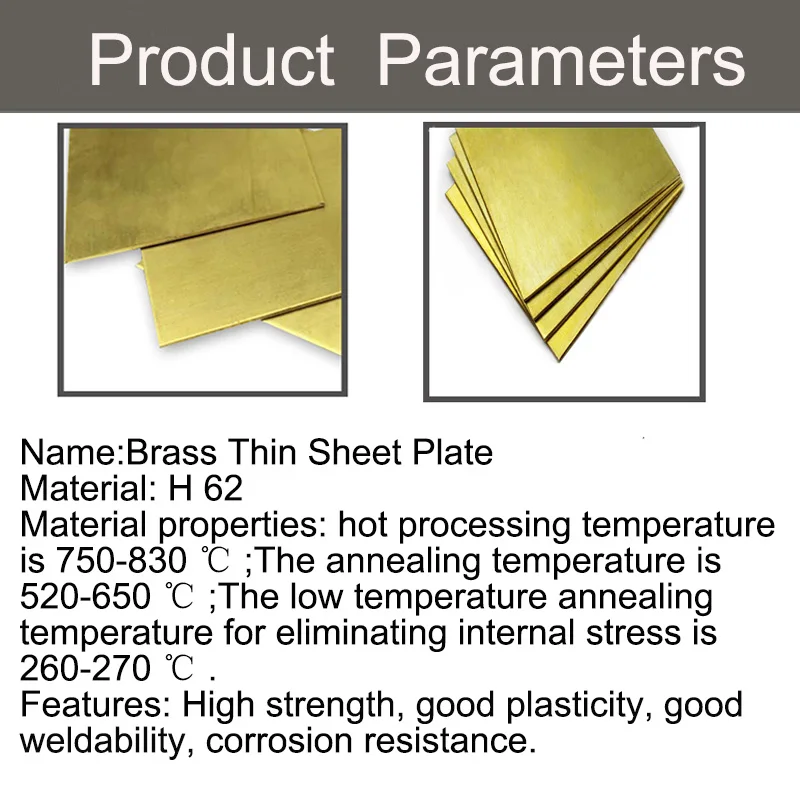 Product Parameters

Name:Brass Thin Sheet Plate
Material: H 62
Material properties: hot processing temperature is 750-830 ℃ ;The annealing temperature is 520-650 ℃ ;The low temperature annealing temperature for eliminating internal stress is 260-270 ℃ .
Features: High strength, good plasticity, good weldability, corrosion resistance.